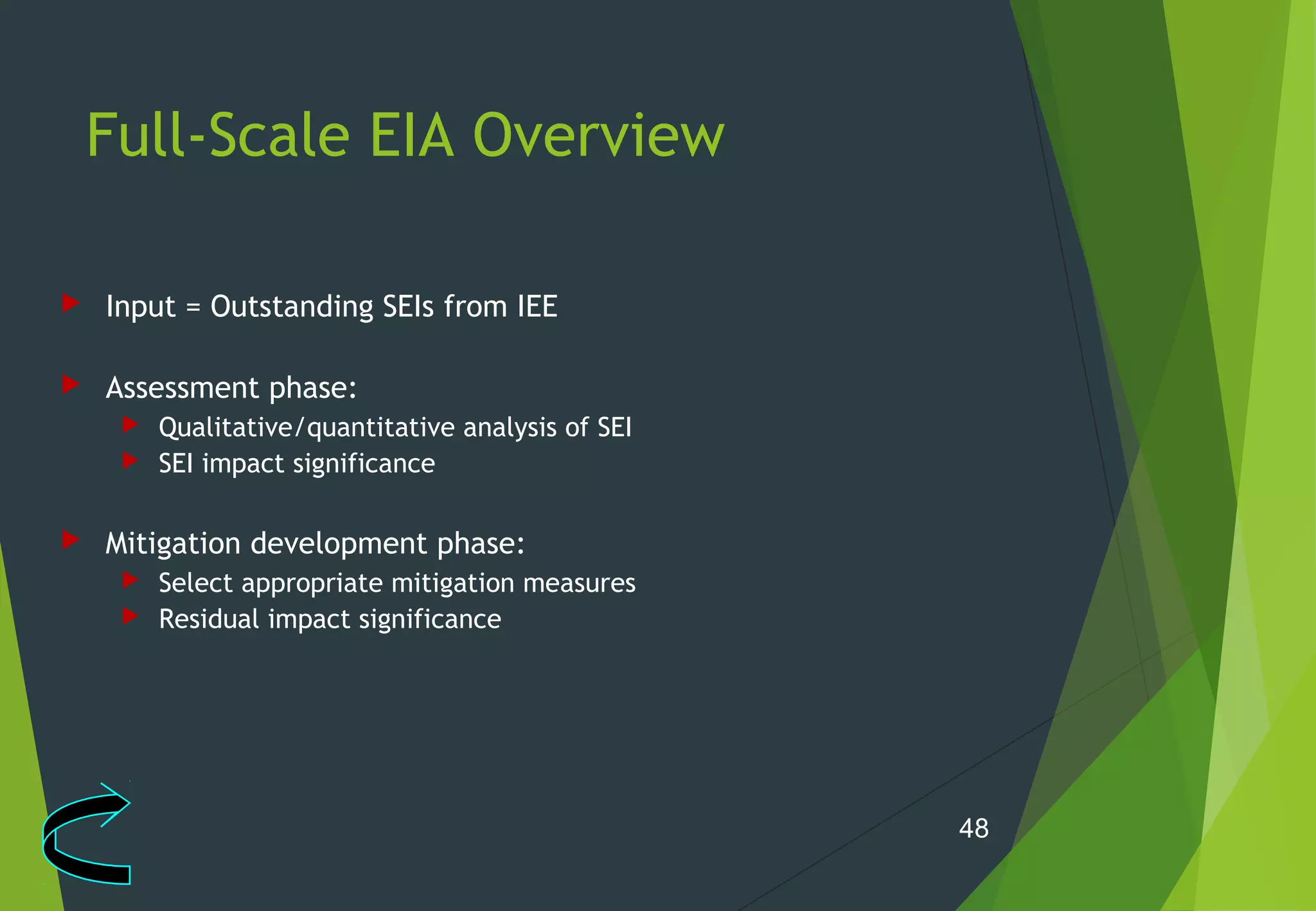 Full-Scale EIA Overview

Input = Outstanding SEIs from IEE

Assessment phase:

Qualitative/quantitative analysis of SEI

SEI impact significance

Mitigation development phase:

Select appropriate mitigation measures

Residual impact significance

48